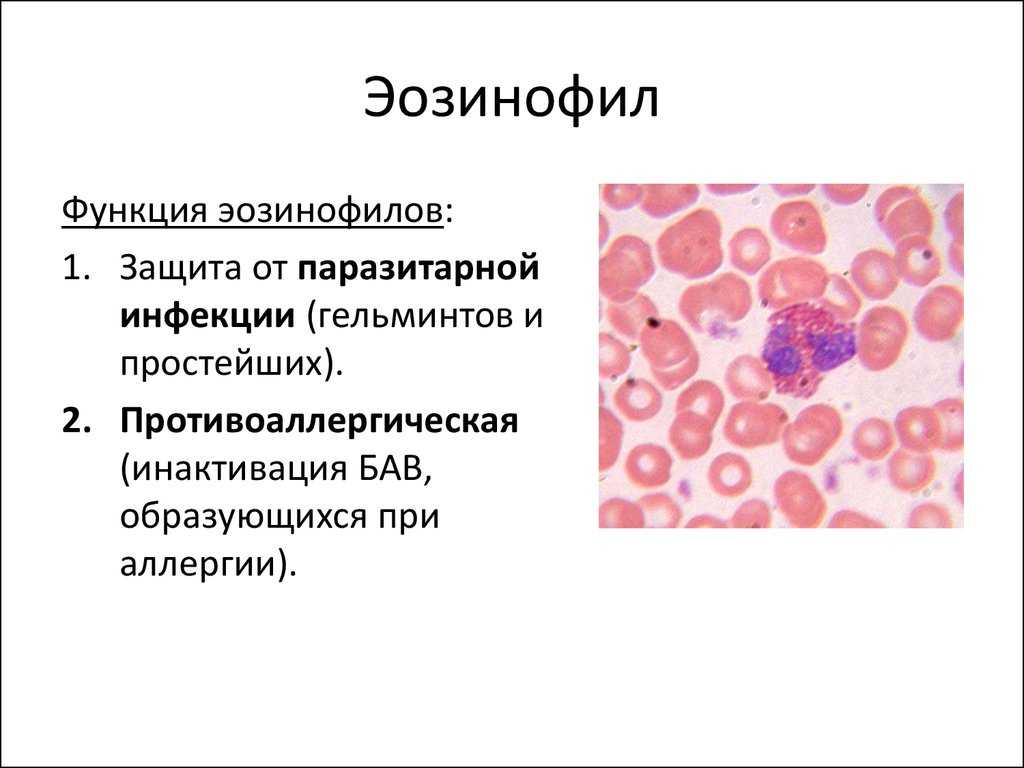 Эозинофил

Функция эозинофилов:

1. Защита от паразитарной инфекции (гельминтов и простейших).

2. Противоаллергическая (инактивация БАВ, образующихся при аллергии).